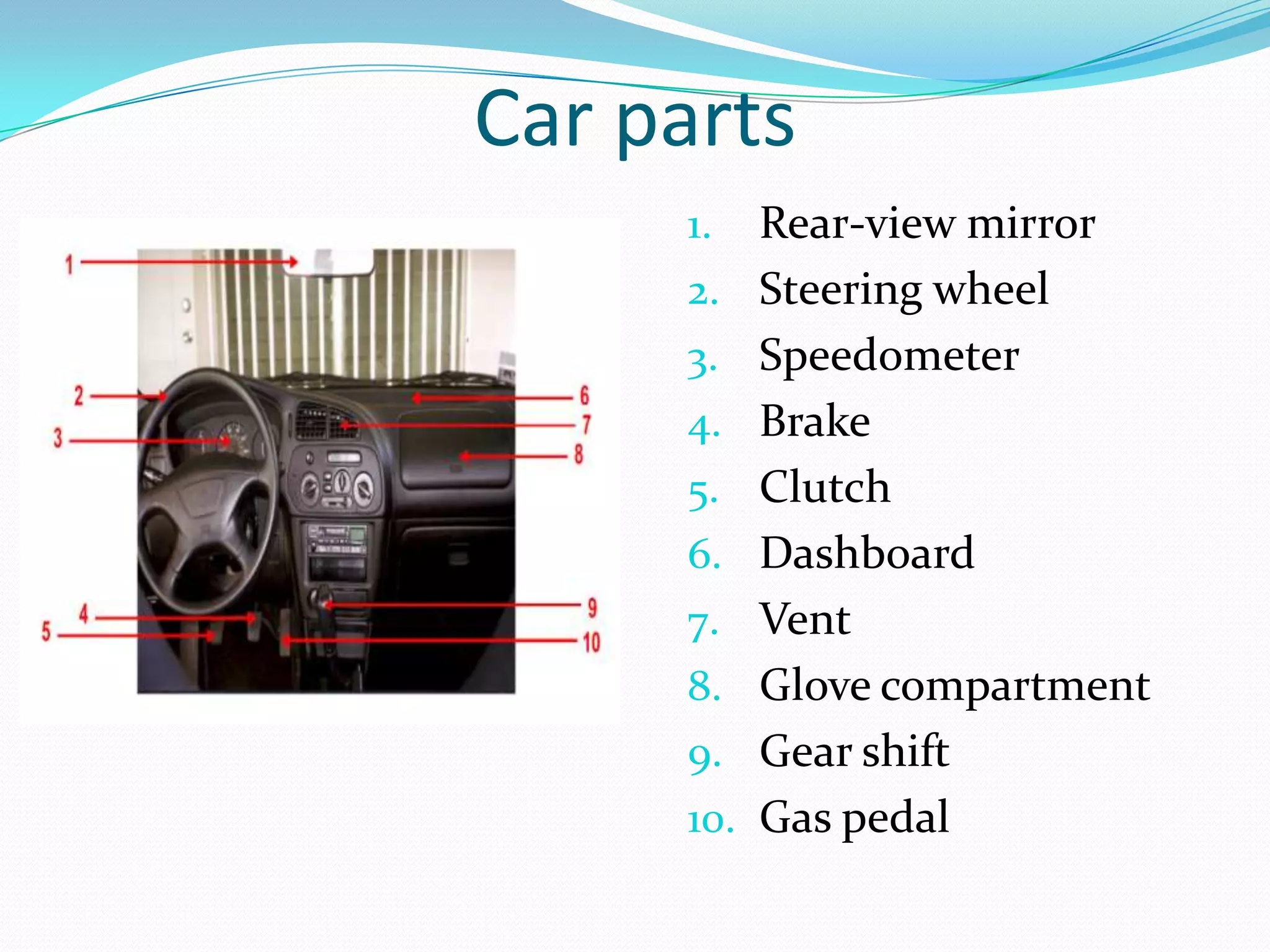 Car parts

1
2
3
4
5
6
7
8
9
10

1. Rear-view mirror
2. Steering wheel
3. Speedometer
4. Brake
5. Clutch
6. Dashboard
7. Vent
8. Glove compartment
9. Gear shift
10. Gas pedal